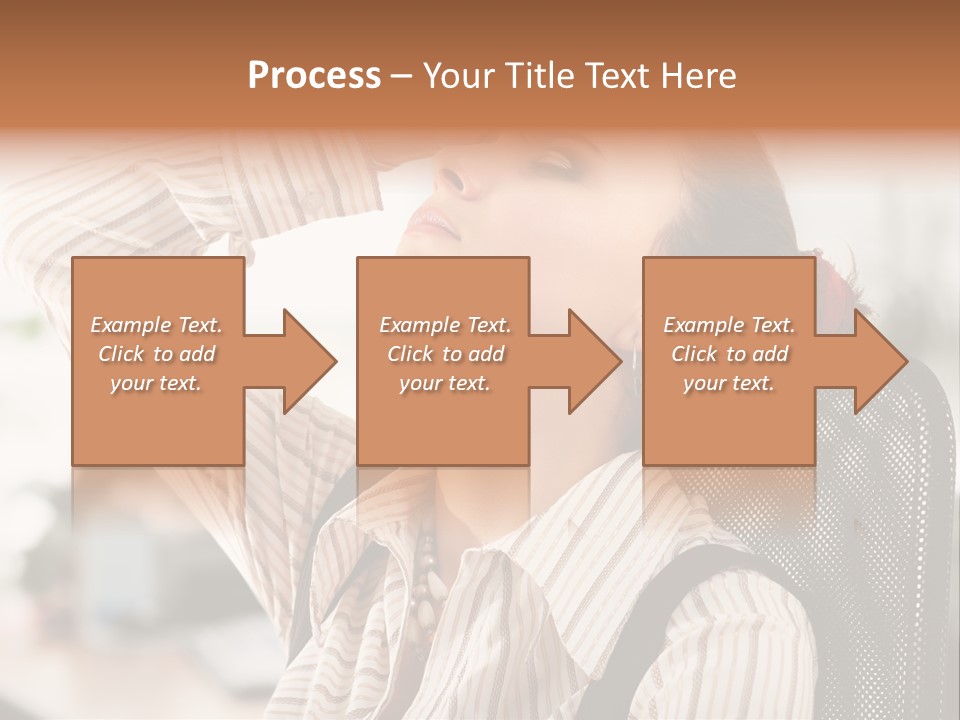 Process – Your Title Text Here

Example Text. Click to add your text.

Example Text. Click to add your text.

Example Text. Click to add your text.